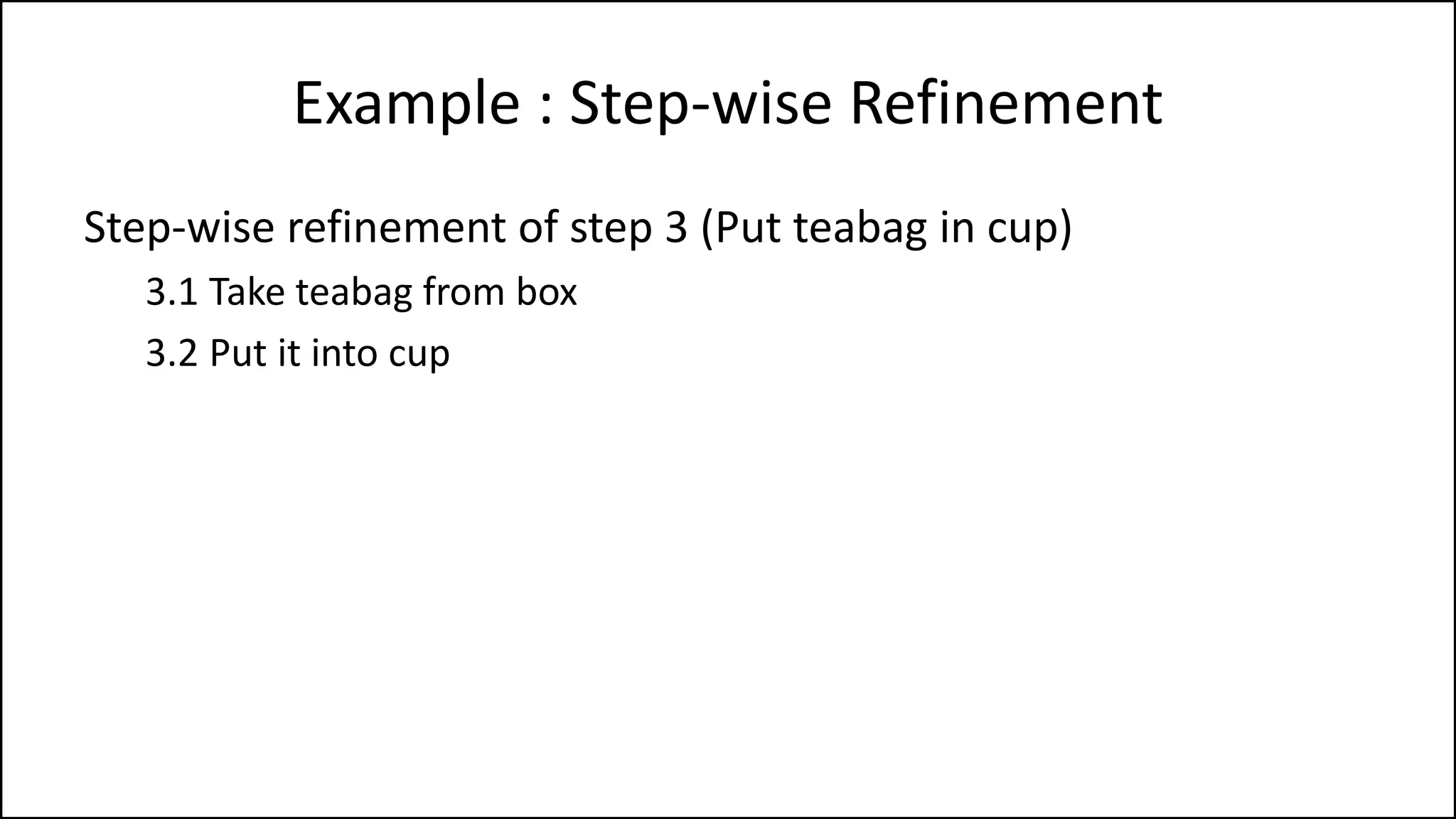 Example : Step-wise Refinement

Step-wise refinement of step 3 (Put teabag in cup)

3.1 Take teabag from box

3.2 Put it into cup